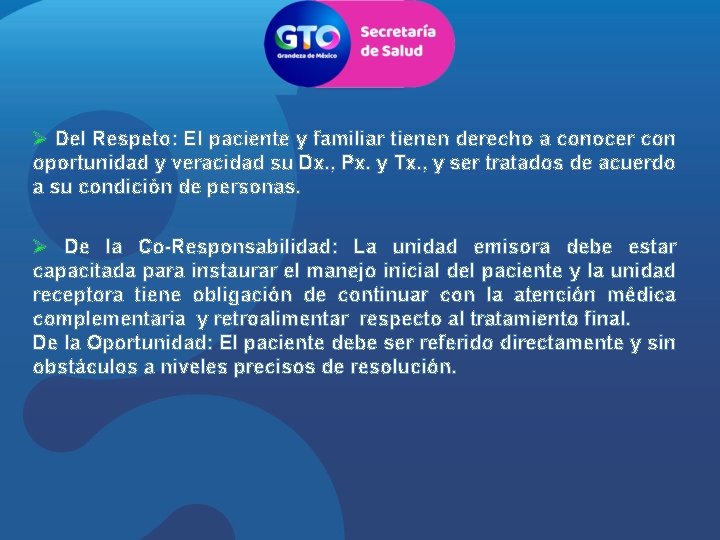 GTO
Grandeza de México

Secretaría de Salud

➢ Del Respeto: El paciente y familiar tienen derecho a conocer con oportunidad y veracidad su Dx., Px. y Tx., y ser tratados de acuerdo a su condición de personas.

➢ De la Co-Responsabilidad: La unidad emisora debe estar capacitada para instaurar el manejo inicial del paciente y la unidad receptora tiene obligación de continuar con la atención médica complementaria y retroalimentar respecto al tratamiento final.
De la Oportunidad: El paciente debe ser referido directamente y sin obstáculos a niveles precisos de resolución.